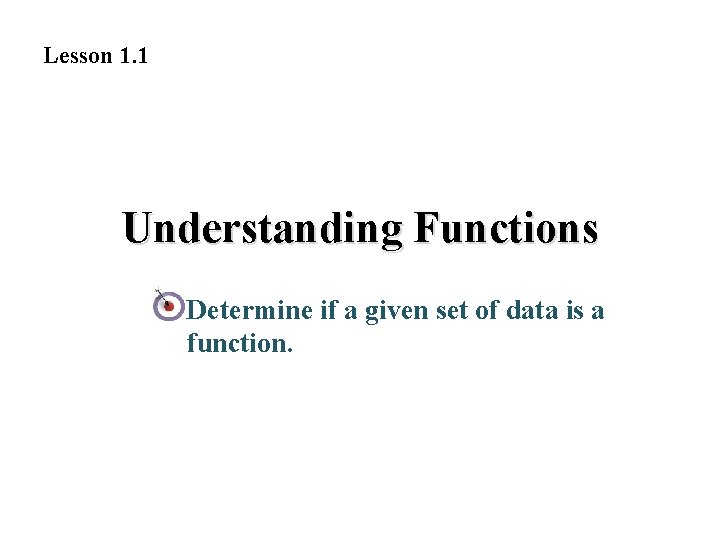 Lesson 1.1

Understanding Functions

Determine if a given set of data is a function.